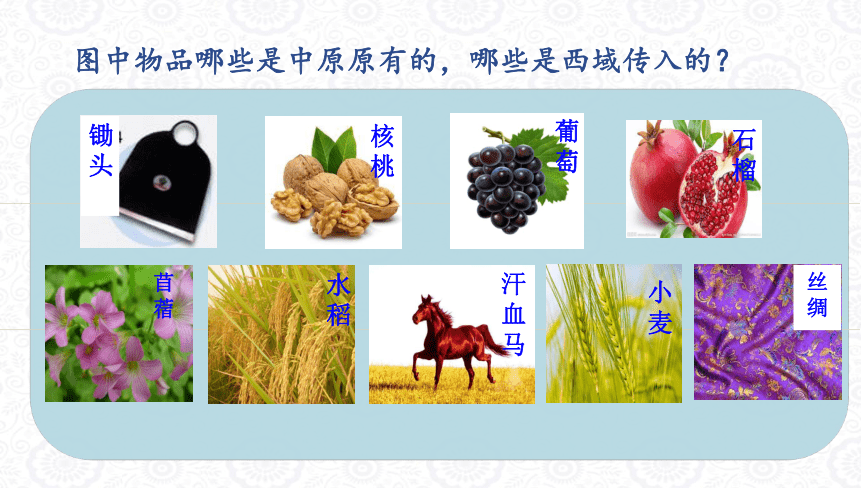 图中物品哪些是中原原有的，哪些是西域传入的？

锄头

核桃

葡萄

石榴

苜蓿

水稻

汗血马

小麦

丝绸